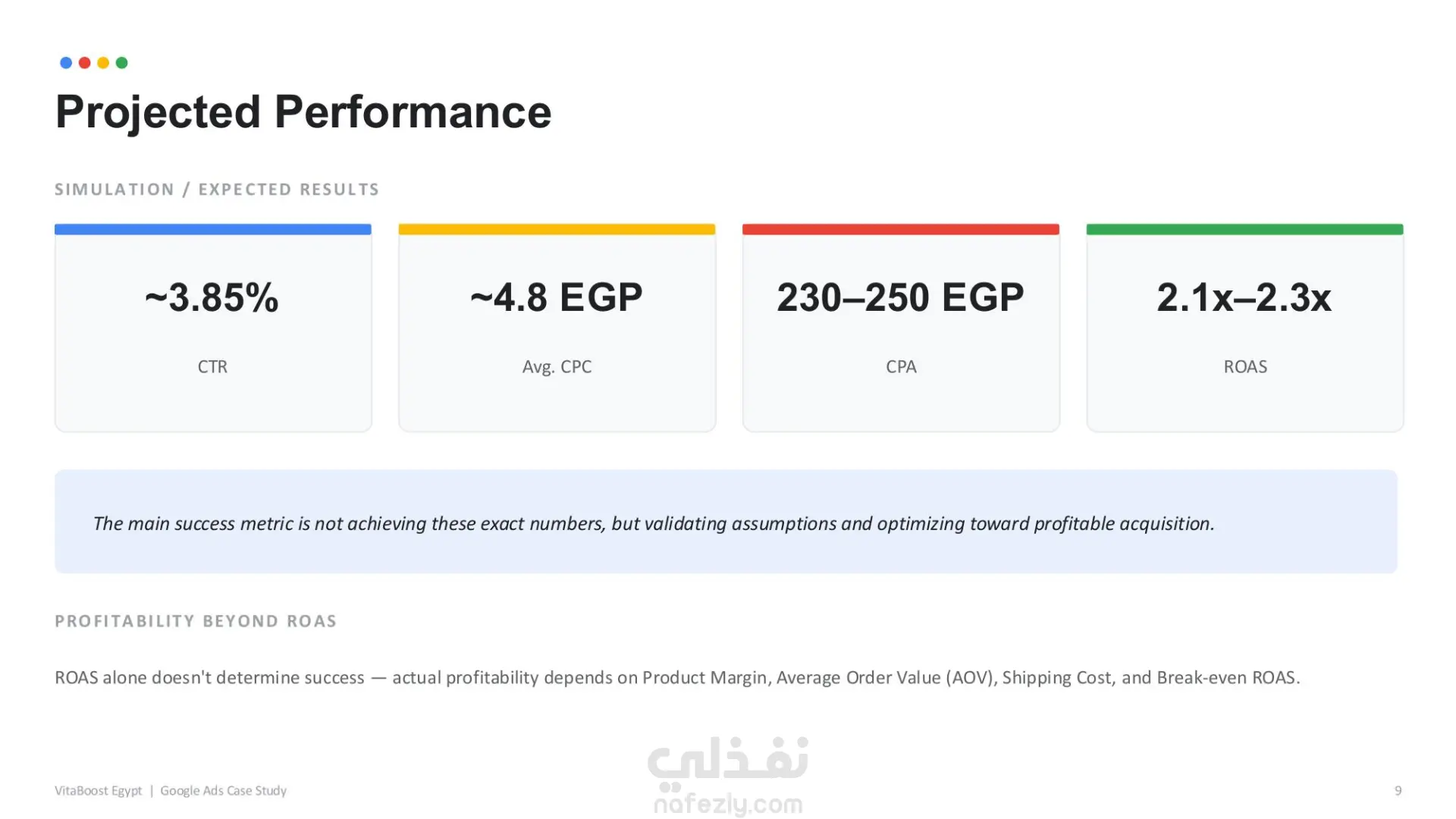 Projected Performance

SIMULATION / EXPECTED RESULTS

~3.85%

CTR

~4.8 EGP

Avg. CPC

230–250 EGP

CPA

2.1x–2.3x

ROAS

The main success metric is not achieving these exact numbers, but validating assumptions and optimizing toward profitable acquisition.

PROFITABILITY BEYOND ROAS

ROAS alone doesn't determine success — actual profitability depends on Product Margin, Average Order Value (AOV), Shipping Cost, and Break-even ROAS.

نفذلي
nafezly.com

VitaBoost Egypt | Google Ads Case Study

9